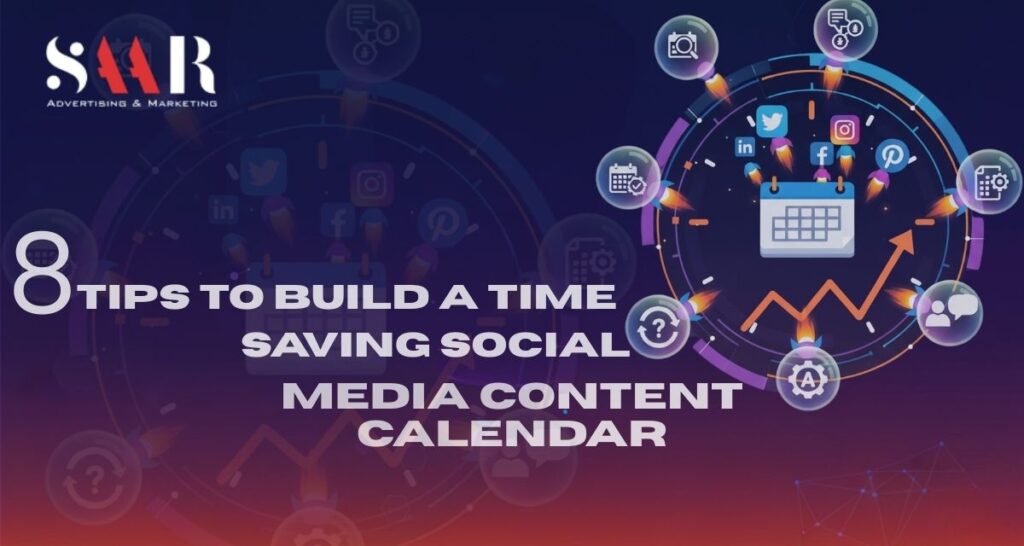 SAAR
ADVERTISING & MARKETING

8 TIPS TO BUILD A TIME SAVING SOCIAL MEDIA CONTENT CALENDAR